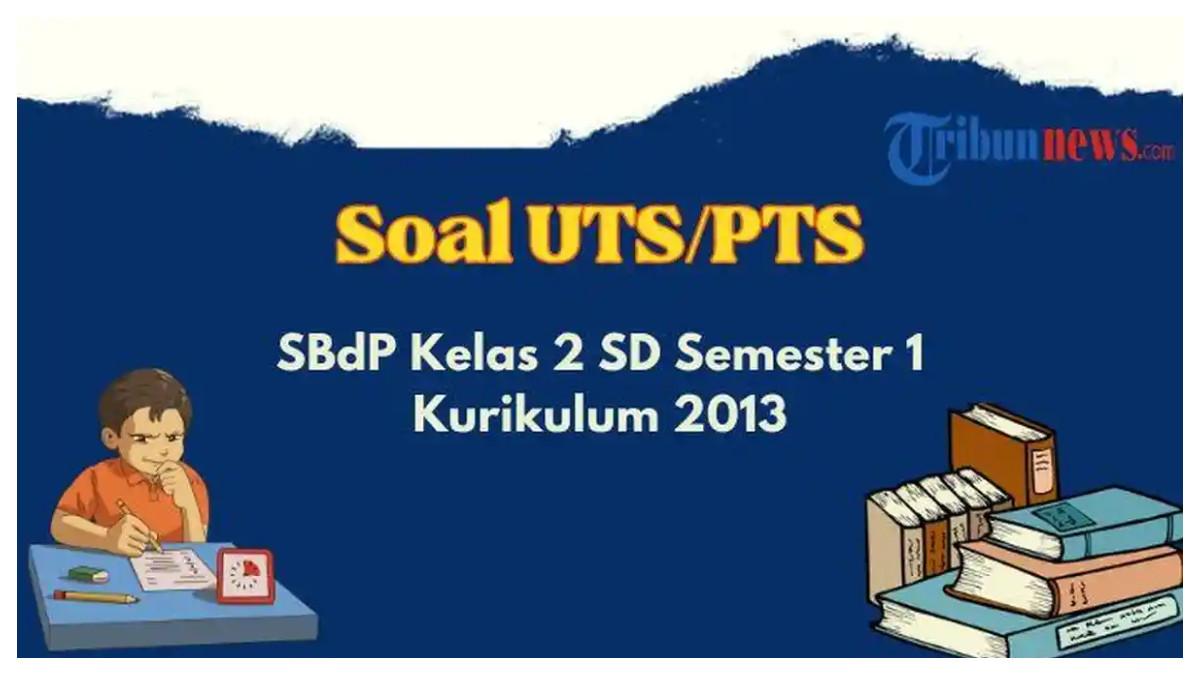 Tribunnews.com

Soal UTS/PTS

SBdP Kelas 2 SD Semester 1
Kurikulum 2013